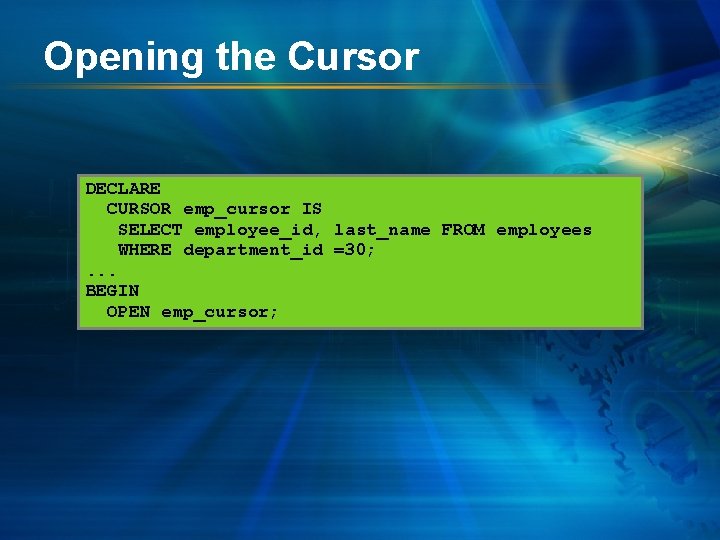 Opening the Cursor

DECLARE
  CURSOR emp_cursor IS
   SELECT employee_id, last_name FROM employees
   WHERE department_id =30;
...
BEGIN
  OPEN emp_cursor;